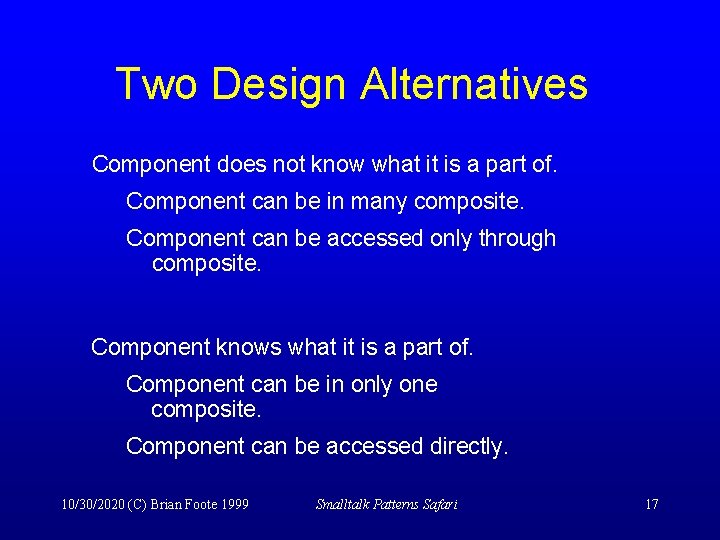 Two Design Alternatives

Component does not know what it is a part of.

Component can be in many composite.

Component can be accessed only through composite.

Component knows what it is a part of.

Component can be in only one composite.

Component can be accessed directly.

10/30/2020 (C) Brian Foote 1999

Smalltalk Patterns Safari

17